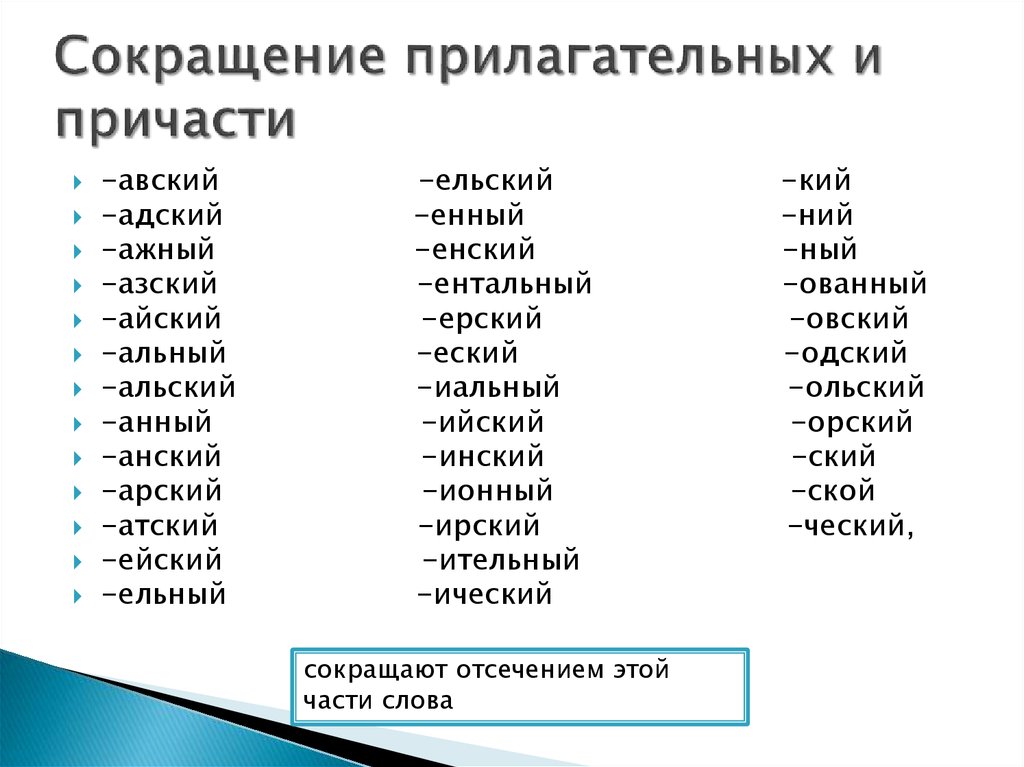 Сокращение прилагательных и причасти

-авский
-адский
-ажный
-азский
-айский
-альный
-альский
-анный
-анский
-арский
-атский
-ейский
-ельный

-ельский
-енный
-енский
-ентальный
-ерский
-еский
-иальный
-ийский
-инский
-ионный
-ирский
-ительный
-ический

-кий
-ний
-ный
-ованный
-овский
-одский
-ольский
-орский
-ский
-ской
-ческий,

сокращают отсечением этой части слова